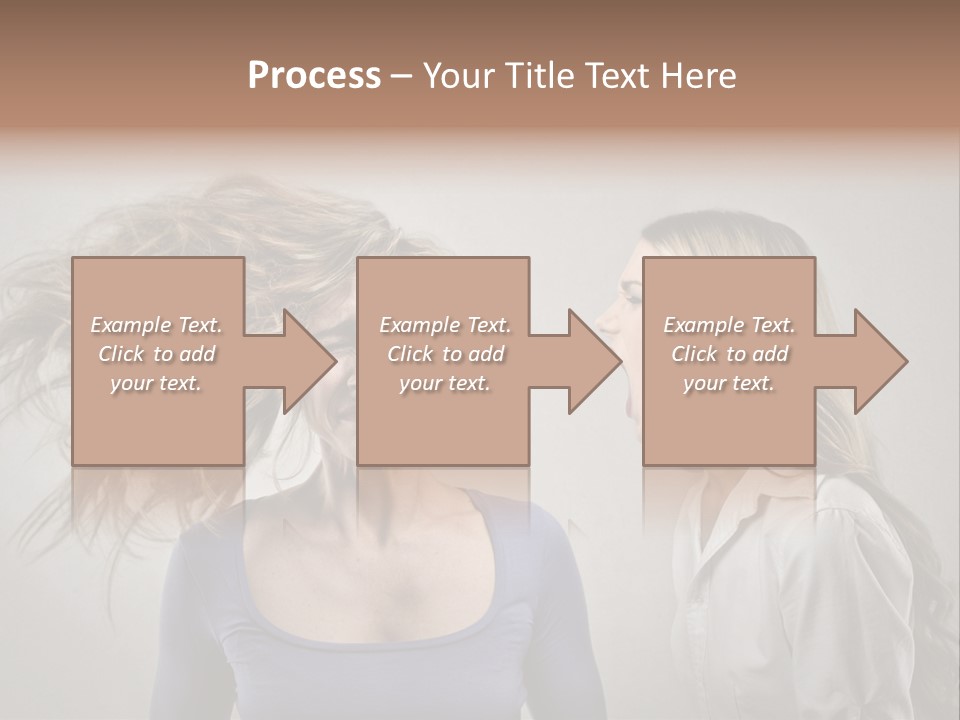 Process – Your Title Text Here

Example Text. Click to add your text.

Example Text. Click to add your text.

Example Text. Click to add your text.